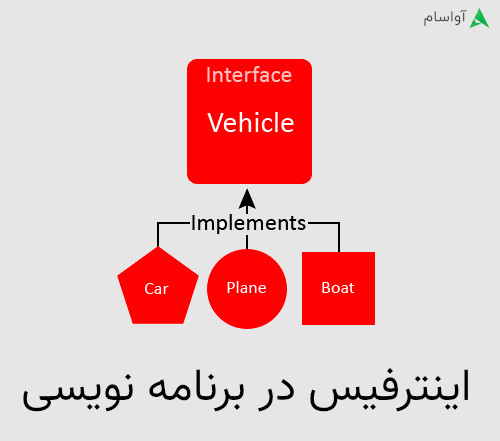 آواسام

Interface

Vehicle

Implements

Car

Plane

Boat

اینترفیس در برنامه نویسی